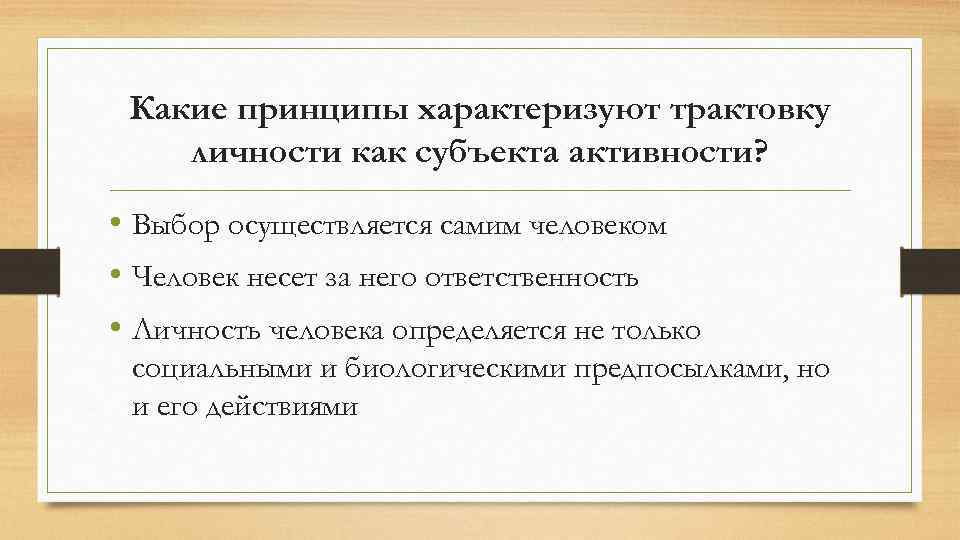 Какие принципы характеризуют трактовку личности как субъекта активности?

• Выбор осуществляется самим человеком
• Человек несет за него ответственность
• Личность человека определяется не только социальными и биологическими предпосылками, но и его действиями